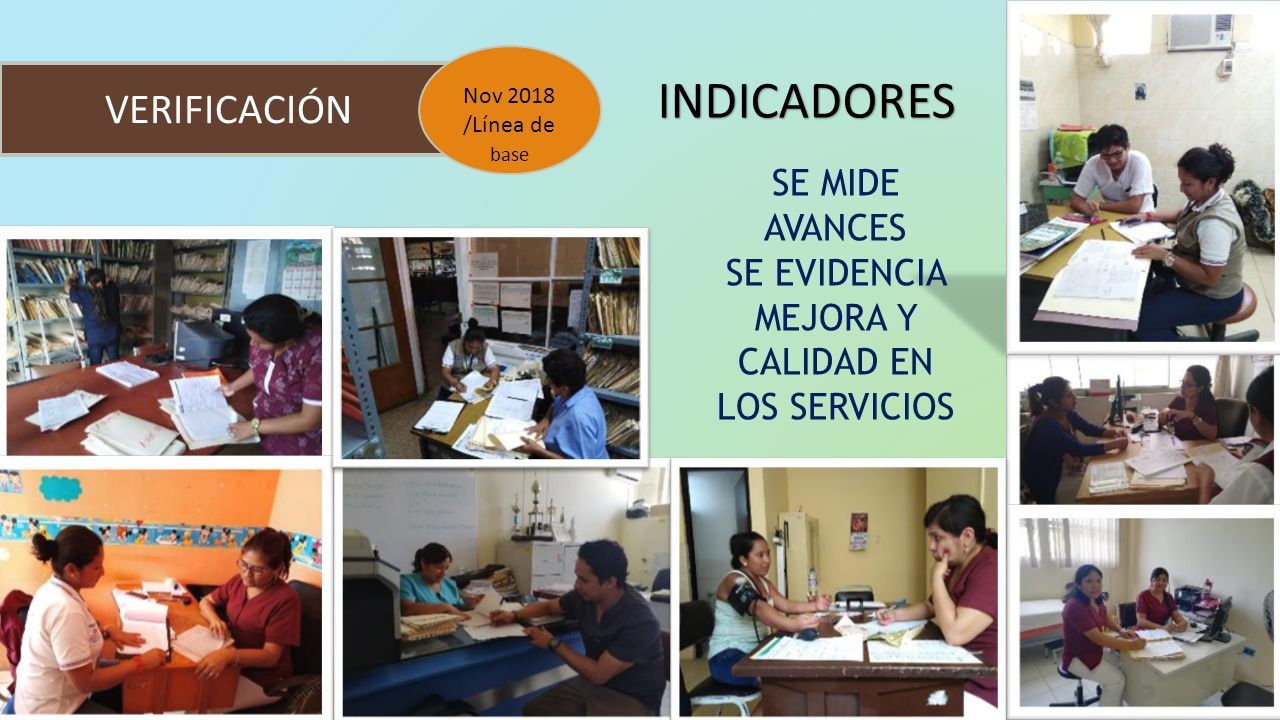 VERIFICACIÓN

Nov 2018 /Línea de base

INDICADORES

SE MIDE AVANCES
SE EVIDENCIA MEJORA Y CALIDAD EN LOS SERVICIOS